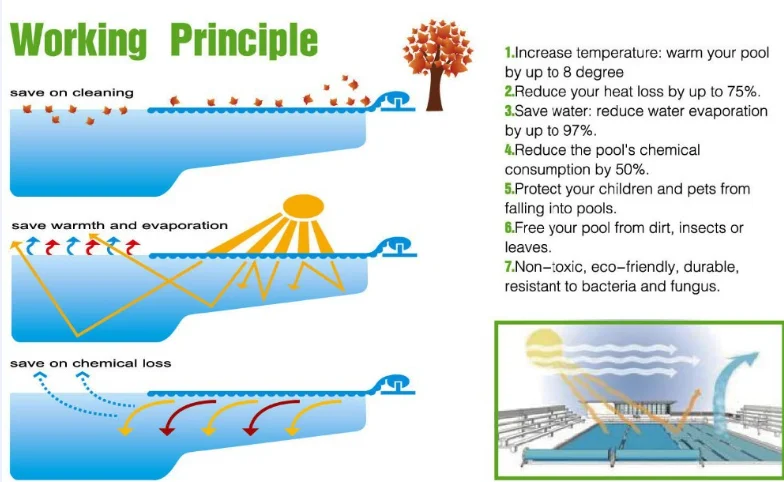 Working Principle

save on cleaning

save warmth and evaporation

save on chemical loss

1.Increase temperature: warm your pool by up to 8 degree
2.Reduce your heat loss by up to 75%.
3.Save water: reduce water evaporation by up to 97%.
4.Reduce the pool's chemical consumption by 50%.
5.Protect your children and pets from falling into pools.
6.Free your pool from dirt, insects or leaves.
7.Non-toxic, eco-friendly, durable, resistant to bacteria and fungus.